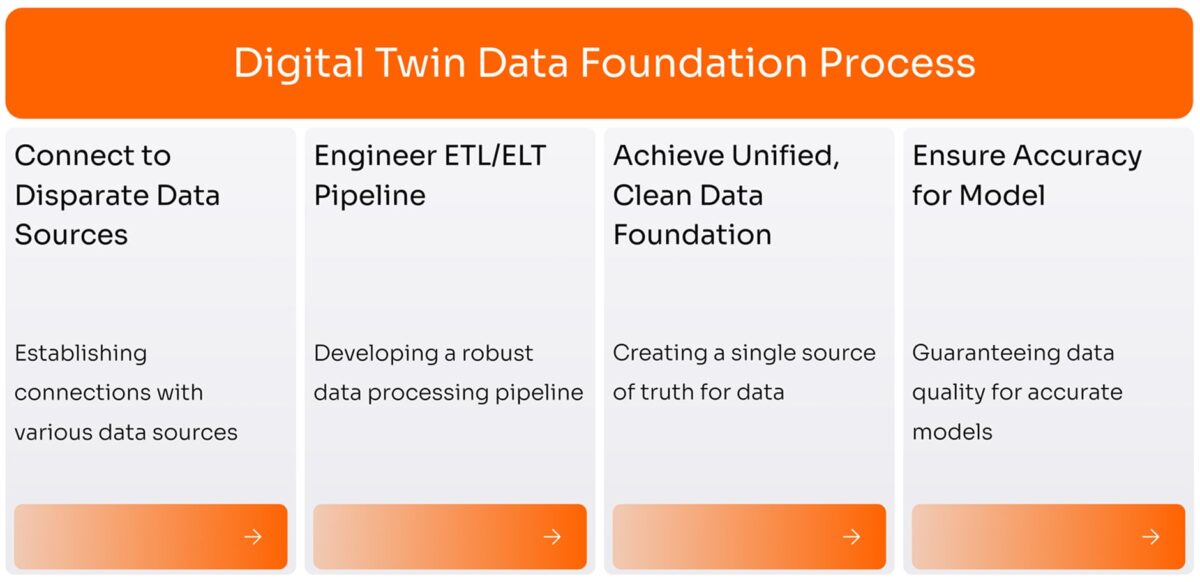 Digital Twin Data Foundation Process

Connect to Disparate Data Sources

Establishing connections with various data sources

→

Engineer ETL/ELT Pipeline

Developing a robust data processing pipeline

→

Achieve Unified, Clean Data Foundation

Creating a single source of truth for data

→

Ensure Accuracy for Model

Guaranteeing data quality for accurate models

→